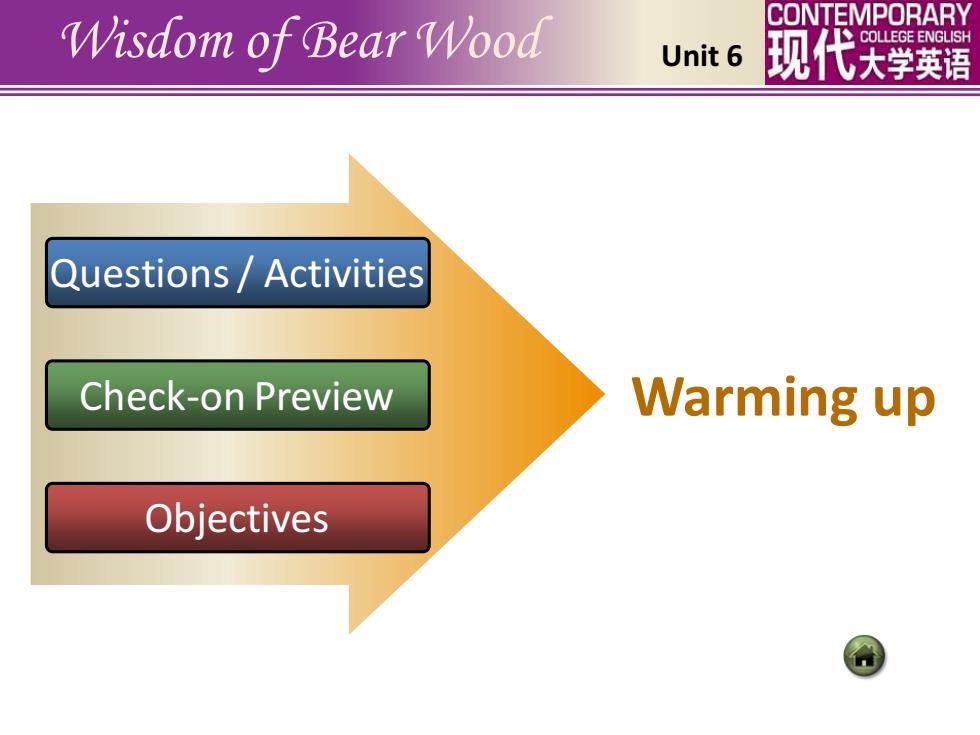 Wisdom of Bear Wood

Unit 6

CONTEMPORARY
COLLEGE ENGLISH
现代大学英语

Questions / Activities

Check-on Preview

Objectives

Warming up